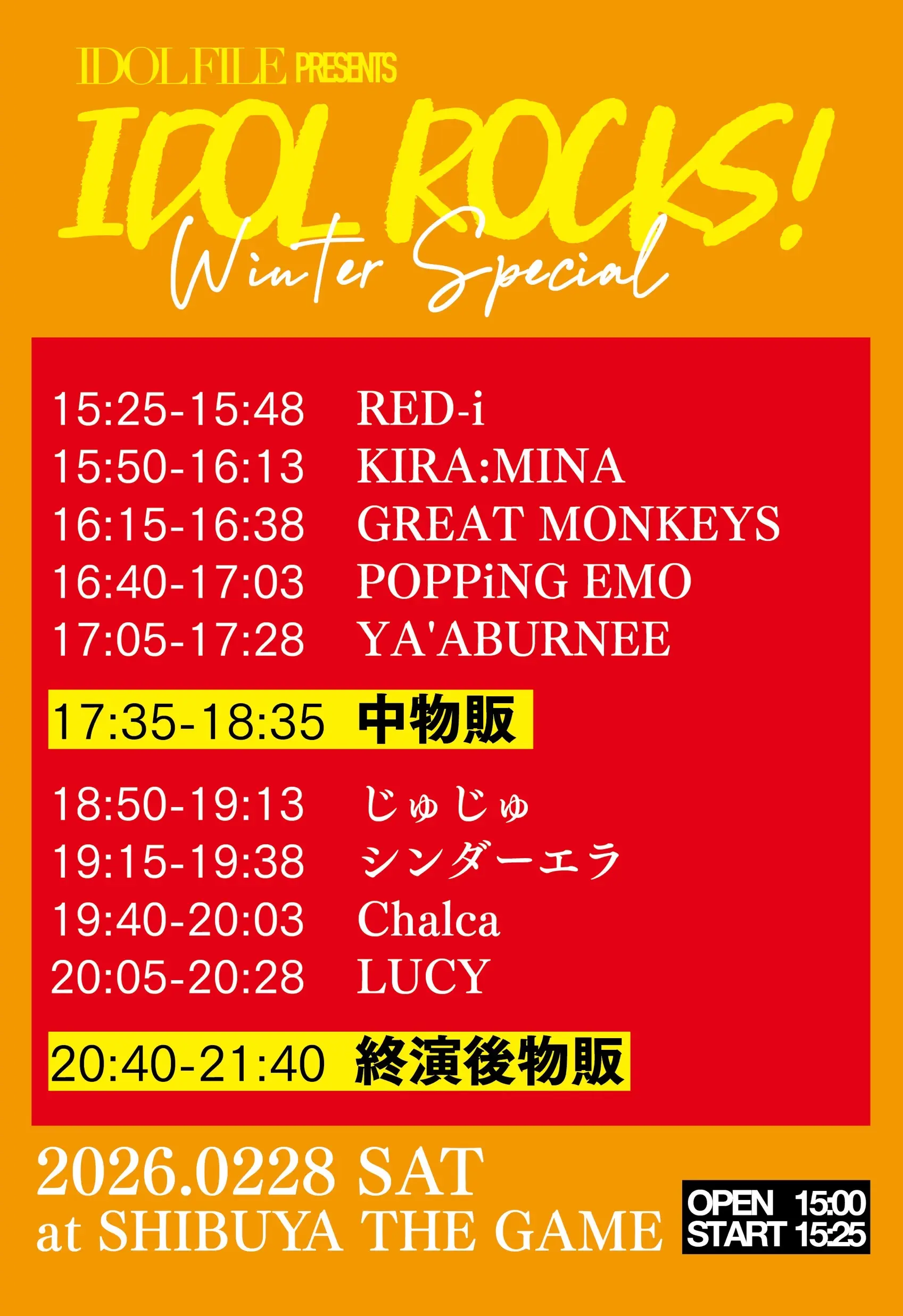 IDOL FILE PRESENTS

IDOL ROCKS!

Winter Special

15:25-15:48 RED-i
15:50-16:13 KIRA:MINA
16:15-16:38 GREAT MONKEYS
16:40-17:03 POPPiNG EMO
17:05-17:28 YA'ABURNEE

17:35-18:35 中物販

18:50-19:13 じゅじゅ
19:15-19:38 シンダーエラ
19:40-20:03 Chalca
20:05-20:28 LUCY

20:40-21:40 終演後物販

2026.0228 SAT
at SHIBUYA THE GAME

OPEN 15:00
START 15:25